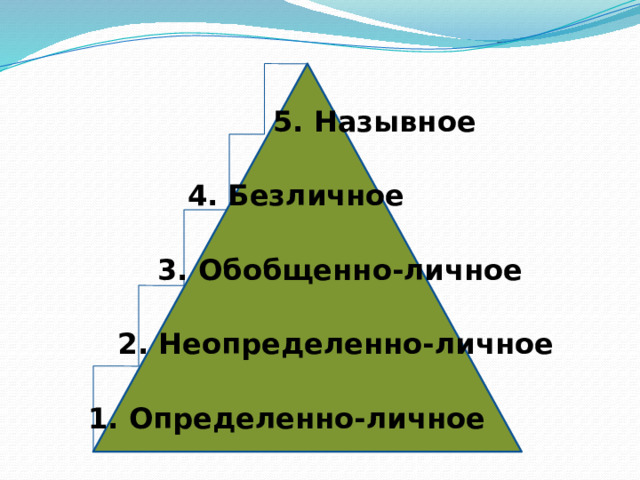 5. Назывное

4. Безличное

3. Обобщенно-личное

2. Неопределенно-личное

1. Определенно-личное